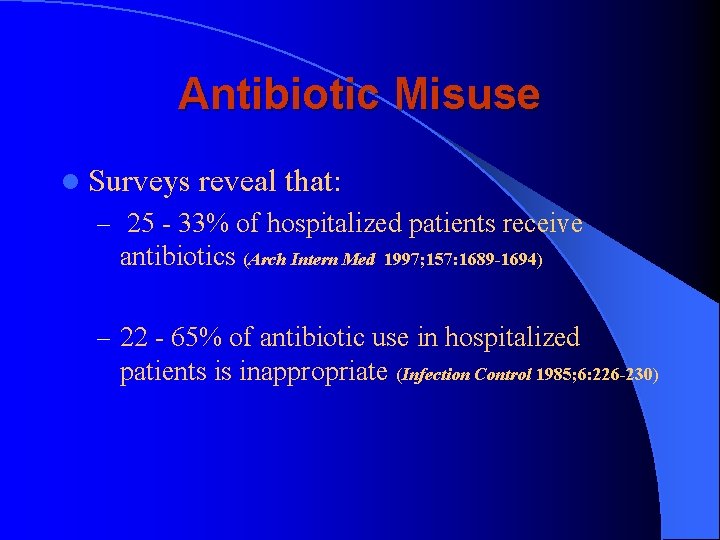 Antibiotic Misuse

• Surveys reveal that:
- 25 - 33% of hospitalized patients receive antibiotics (Arch Intern Med 1997;157:1689-1694)

- 22 - 65% of antibiotic use in hospitalized patients is inappropriate (Infection Control 1985;6:226-230)